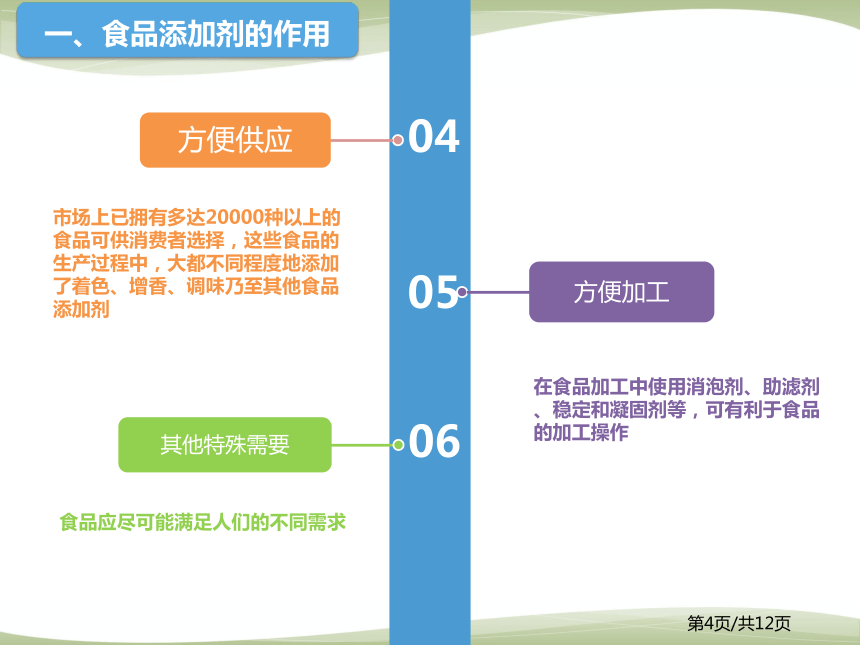 一、食品添加剂的作用

方便供应

04

市场上已拥有多达20000种以上的食品可供消费者选择，这些食品的生产过程中，大都不同程度地添加了着色、增香、调味乃至其他食品添加剂

05

方便加工

在食品加工中使用消泡剂、助滤剂、稳定和凝固剂等，可有利于食品的加工操作

其他特殊需要

06

食品应尽可能满足人们的不同需求

第4页/共12页